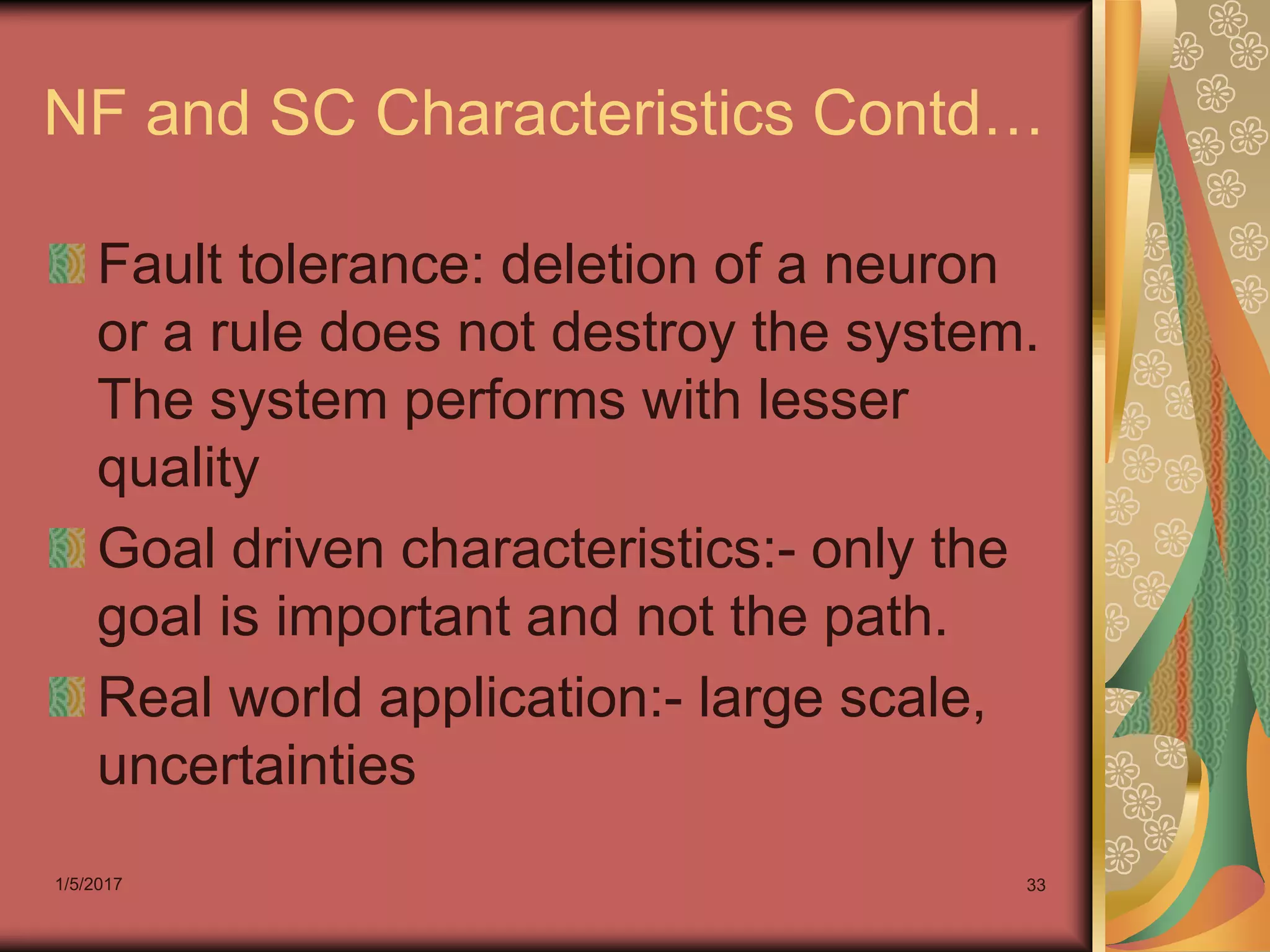 NF and SC Characteristics Contd…

Fault tolerance: deletion of a neuron or a rule does not destroy the system. The system performs with lesser quality

Goal driven characteristics:- only the goal is important and not the path.

Real world application:- large scale, uncertainties

1/5/2017

33